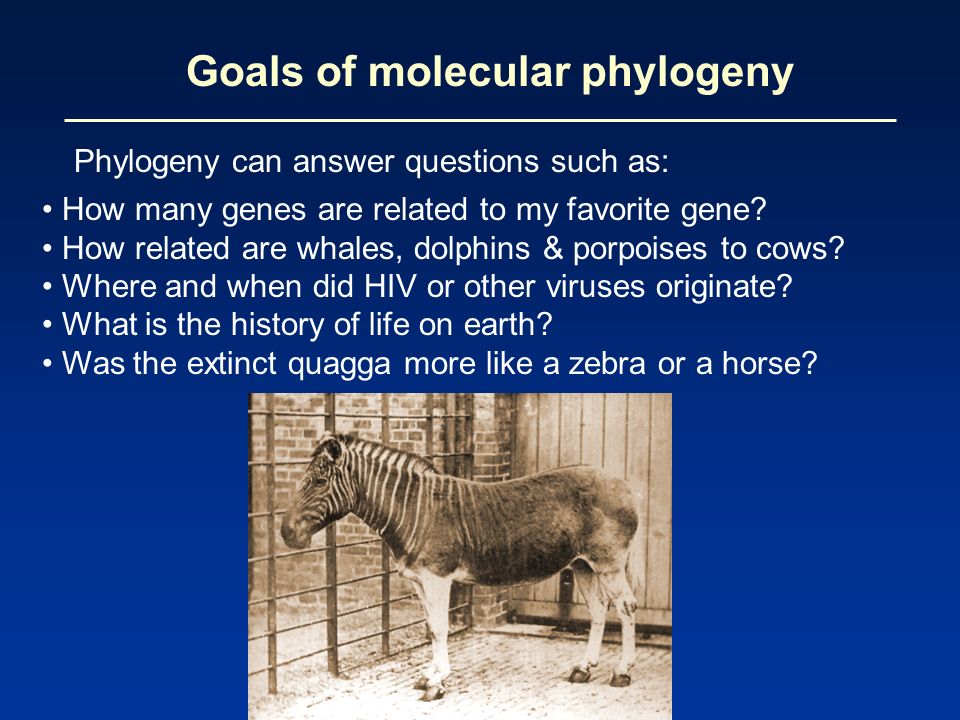 Goals of molecular phylogeny

Phylogeny can answer questions such as:

• How many genes are related to my favorite gene?
• How related are whales, dolphins & porpoises to cows?
• Where and when did HIV or other viruses originate?
• What is the history of life on earth?
• Was the extinct quagga more like a zebra or a horse?